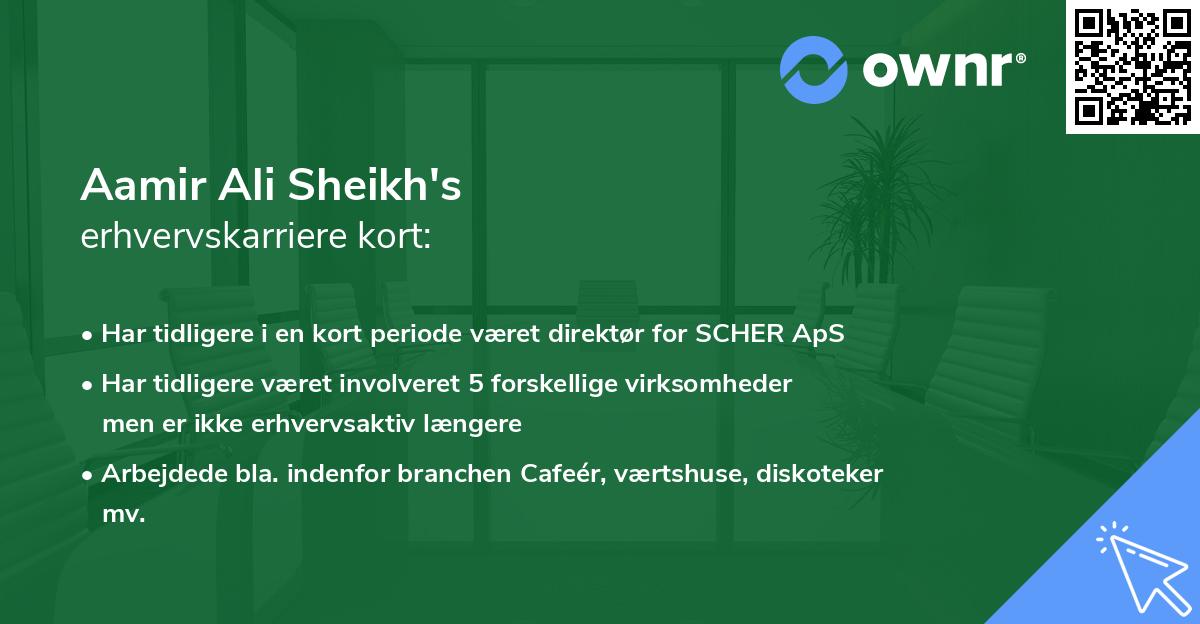 ownr®

Aamir Ali Sheikh's
erhvervskarriere kort:

• Har tidligere i en kort periode været direktør for SCHER ApS
• Har tidligere været involveret 5 forskellige virksomheder men er ikke erhvervsaktiv længere
• Arbejdede bla. indenfor branchen Cafeér, værtshuse, diskoteker mv.